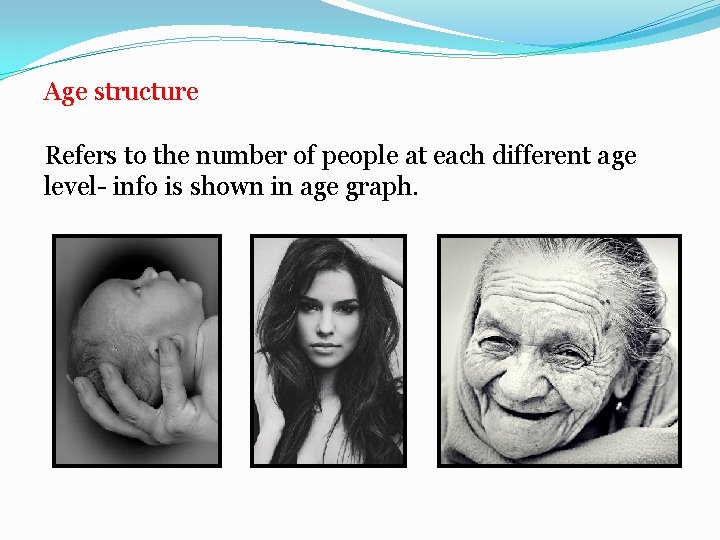 Age structure

Refers to the number of people at each different age level- info is shown in age graph.